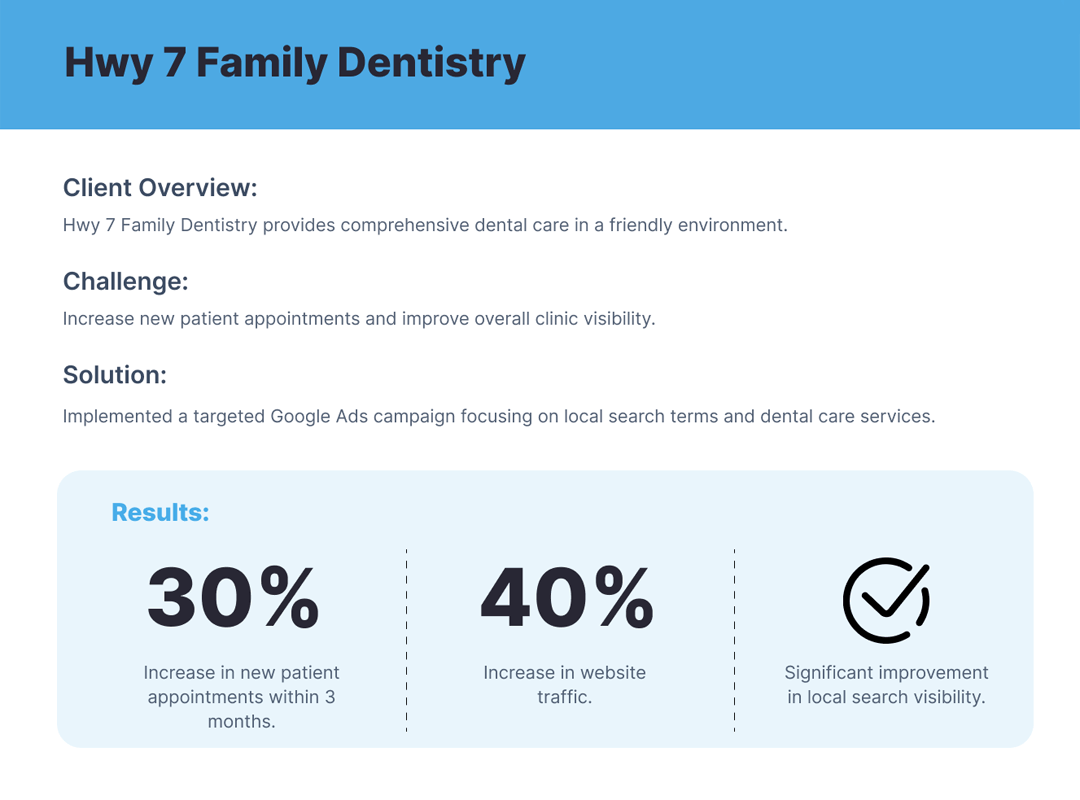 Hwy 7 Family Dentistry

Client Overview:

Hwy 7 Family Dentistry provides comprehensive dental care in a friendly environment.

Challenge:

Increase new patient appointments and improve overall clinic visibility.

Solution:

Implemented a targeted Google Ads campaign focusing on local search terms and dental care services.

Results:

30%

Increase in new patient appointments within 3 months.

40%

Increase in website traffic.

Significant improvement in local search visibility.